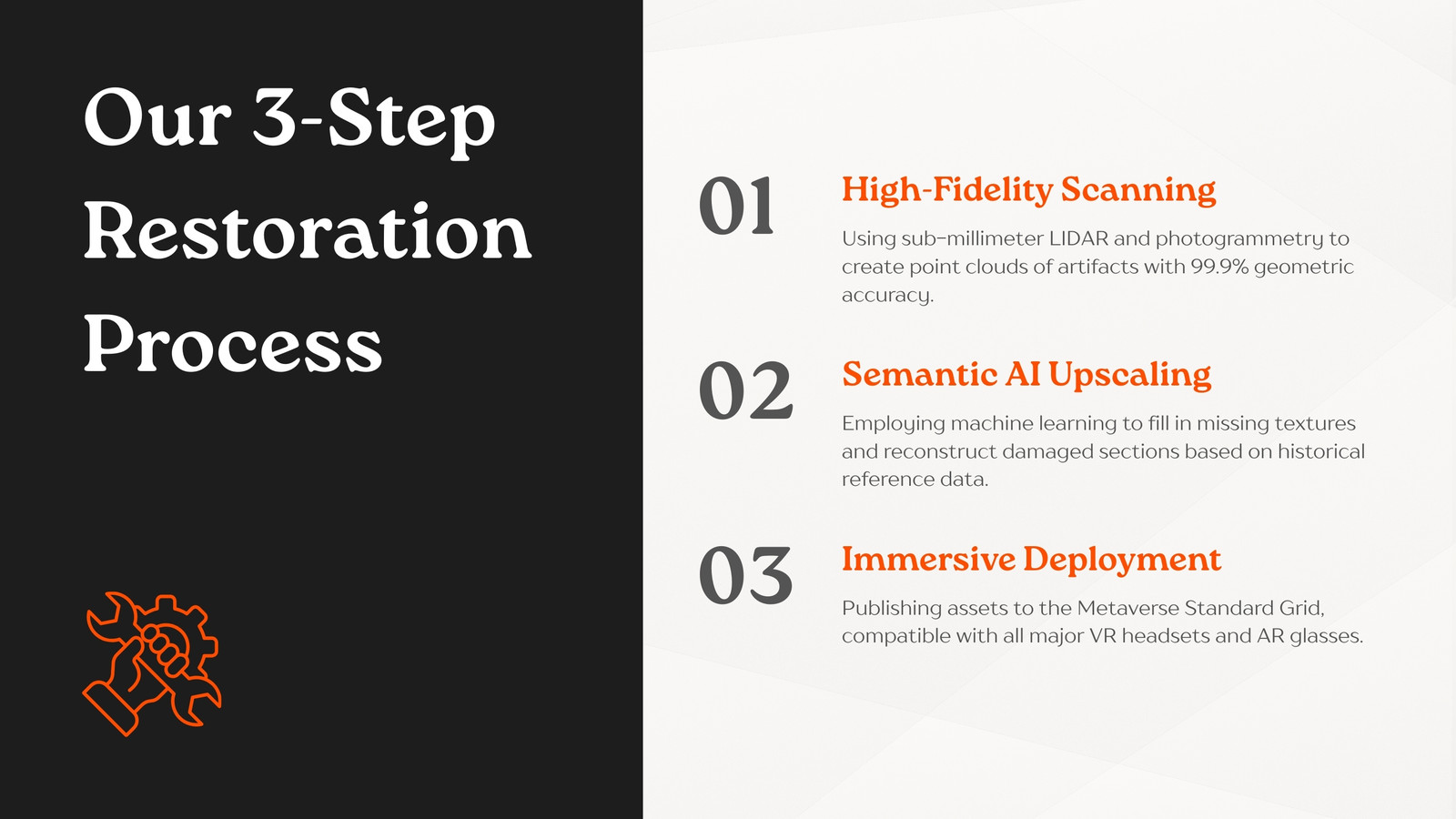 Our 3-Step Restoration Process

01

High-Fidelity Scanning

Using sub-millimeter LIDAR and photogrammetry to create point clouds of artifacts with 99.9% geometric accuracy.

02

Semantic AI Upscaling

Employing machine learning to fill in missing textures and reconstruct damaged sections based on historical reference data.

03

Immersive Deployment

Publishing assets to the Metaverse Standard Grid, compatible with all major VR headsets and AR glasses.